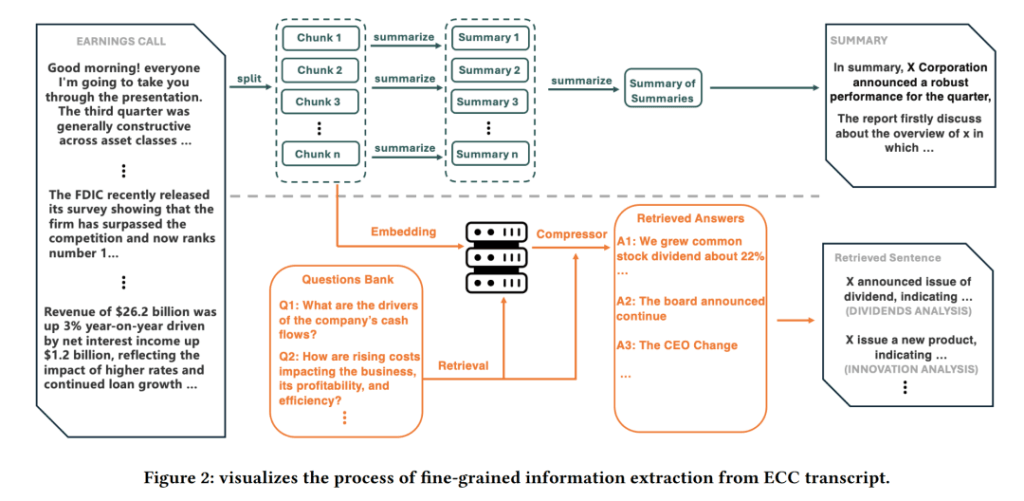 EARNINGS CALL

Good morning! everyone I'm going to take you through the presentation. The third quarter was generally constructive across asset classes ...

⋮

The FDIC recently released its survey showing that the firm has surpassed the competition and now ranks number 1...

⋮

Revenue of $26.2 billion was up 3% year-on-year driven by net interest income up $1.2 billion, reflecting the impact of higher rates and continued loan growth ...

split

Chunk 1

Chunk 2

Chunk 3

⋮

Chunk n

summarize

summarize

summarize

summarize

Summary 1

Summary 2

Summary 3

⋮

Summary n

summarize

Summary of Summaries

SUMMARY

In summary, X Corporation announced a robust performance for the quarter,

The report firstly discuss about the overview of x in which ...

Embedding

Compressor

Questions Bank

Q1: What are the drivers of the company's cash flows?

Q2: How are rising costs impacting the business, its profitability, and efficiency?

⋮

Retrieval

Retrieved Answers

A1: We grew common stock dividend about 22% ...

A2: The board announced continue

A3: The CEO Change

...

Retrieved Sentence

X announced issue of dividend, indicating ...
(DIVIDENDS ANALYSIS)

X issue a new product, indicating ...
(INNOVATION ANALYSIS)

Figure 2: visualizes the process of fine-grained information extraction from ECC transcript.